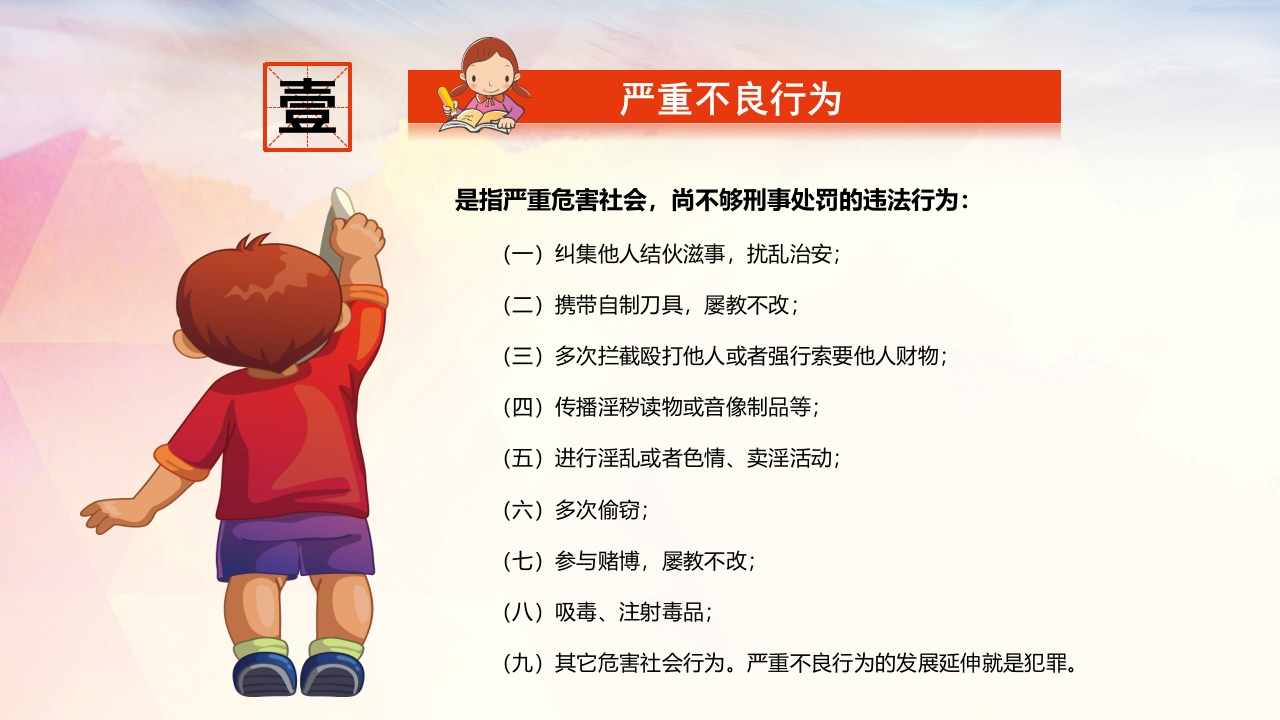 壹

严重不良行为

是指严重危害社会，尚不够刑事处罚的违法行为：

（一）纠集他人结伙滋事，扰乱治安；

（二）携带自制刀具，屡教不改；

（三）多次拦截殴打他人或者强行索要他人财物；

（四）传播淫秽读物或音像制品等；

（五）进行淫乱或者色情、卖淫活动；

（六）多次偷窃；

（七）参与赌博，屡教不改；

（八）吸毒、注射毒品；

（九）其它危害社会行为。严重不良行为的发展延伸就是犯罪。